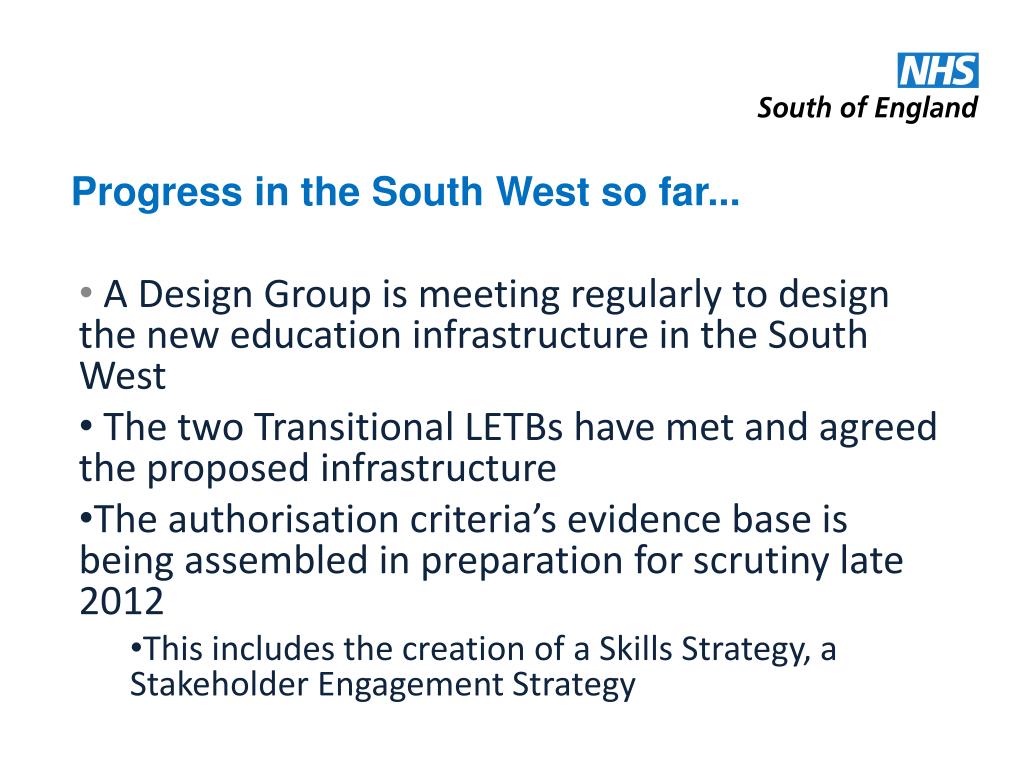 NHS
South of England

Progress in the South West so far...

• A Design Group is meeting regularly to design the new education infrastructure in the South West

• The two Transitional LETBs have met and agreed the proposed infrastructure

•The authorisation criteria's evidence base is being assembled in preparation for scrutiny late 2012

•This includes the creation of a Skills Strategy, a Stakeholder Engagement Strategy